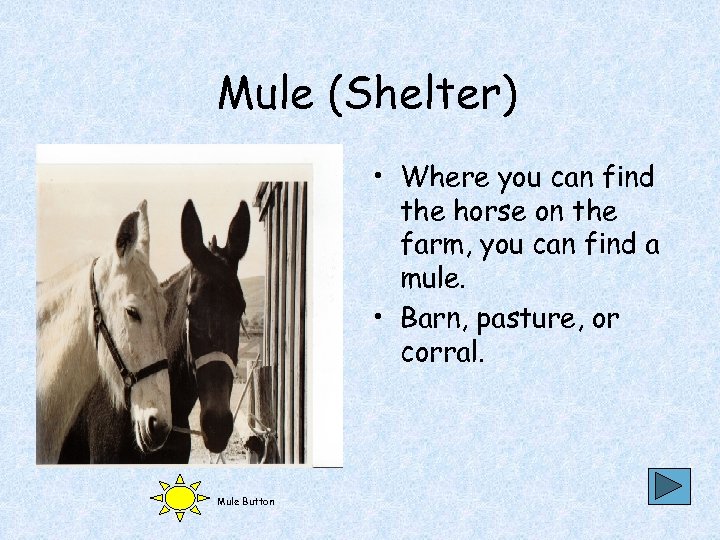 Mule (Shelter)

• Where you can find the horse on the farm, you can find a mule.

• Barn, pasture, or corral.

Mule Button